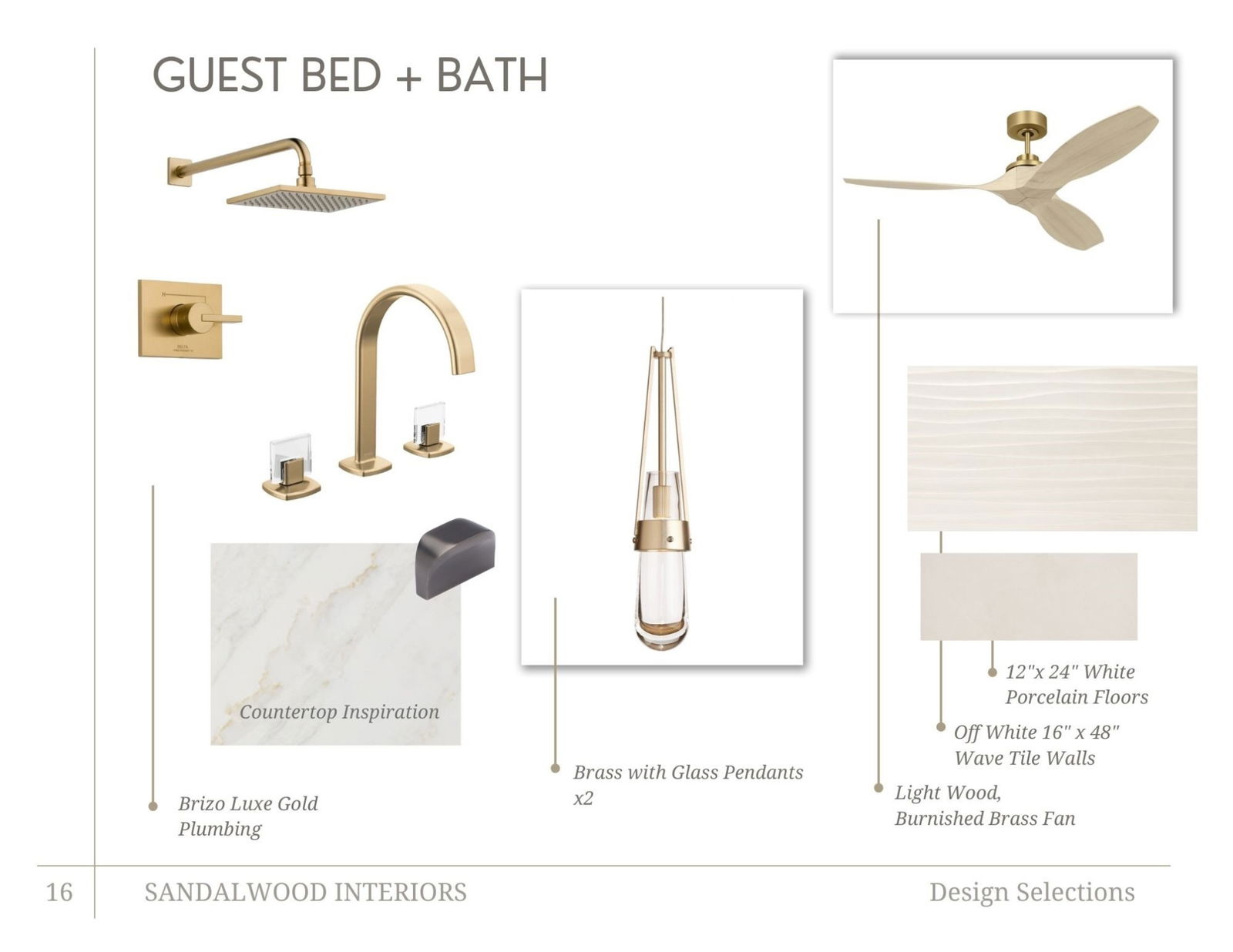 GUEST BED + BATH

Countertop Inspiration

Brizo Luxe Gold Plumbing

Brass with Glass Pendants x2

12"x 24" White Porcelain Floors

Off White 16" x 48" Wave Tile Walls

Light Wood, Burnished Brass Fan

16 SANDALWOOD INTERIORS Design Selections